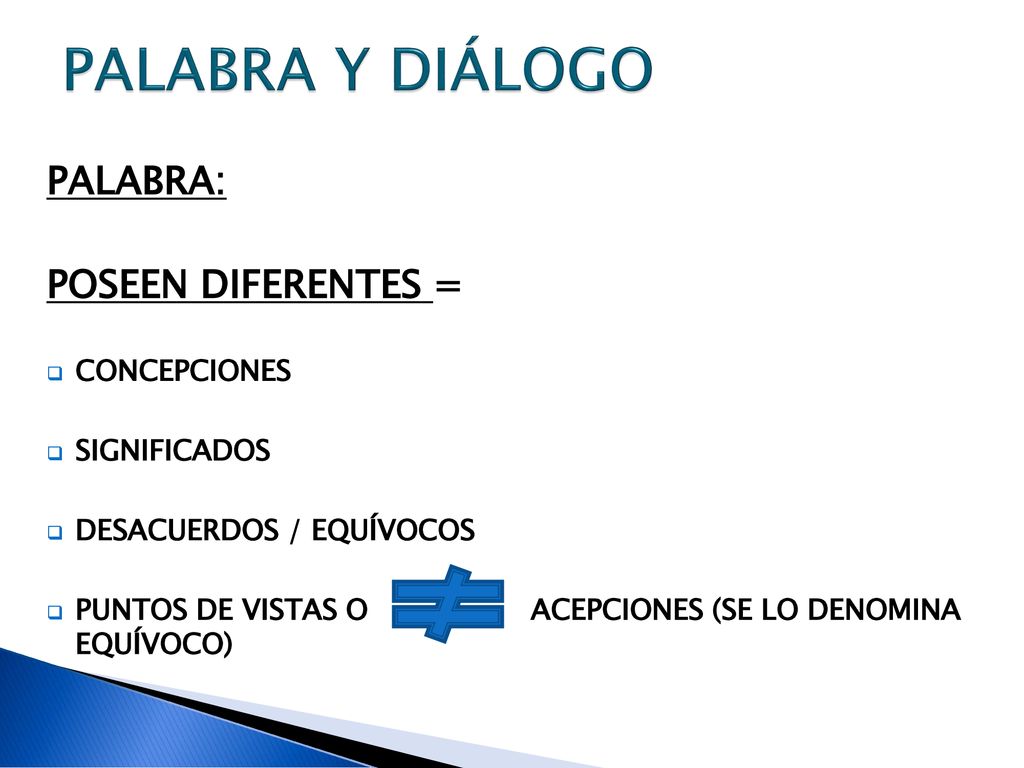 PALABRA Y DIÁLOGO

PALABRA:

POSEEN DIFERENTES =

CONCEPCIONES

SIGNIFICADOS

DESACUERDOS / EQUÍVOCOS

PUNTOS DE VISTAS O $\neq$ ACEPCIONES (SE LO DENOMINA EQUÍVOCO)